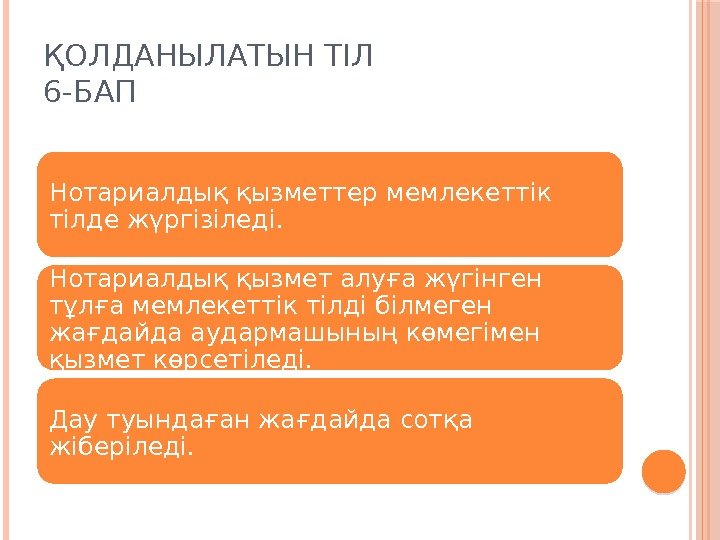 ҚОЛДАНЫЛАТЫН ТІЛ
6-БАП

Нотариалдық қызметтер мемлекеттік тілде жүргізіледі.

Нотариалдық қызмет алуға жүгінген тұлға мемлекеттік тілді білмеген жағдайда аудармашының көмегімен қызмет көрсетіледі.

Дау туындаған жағдайда сотқа жіберіледі.